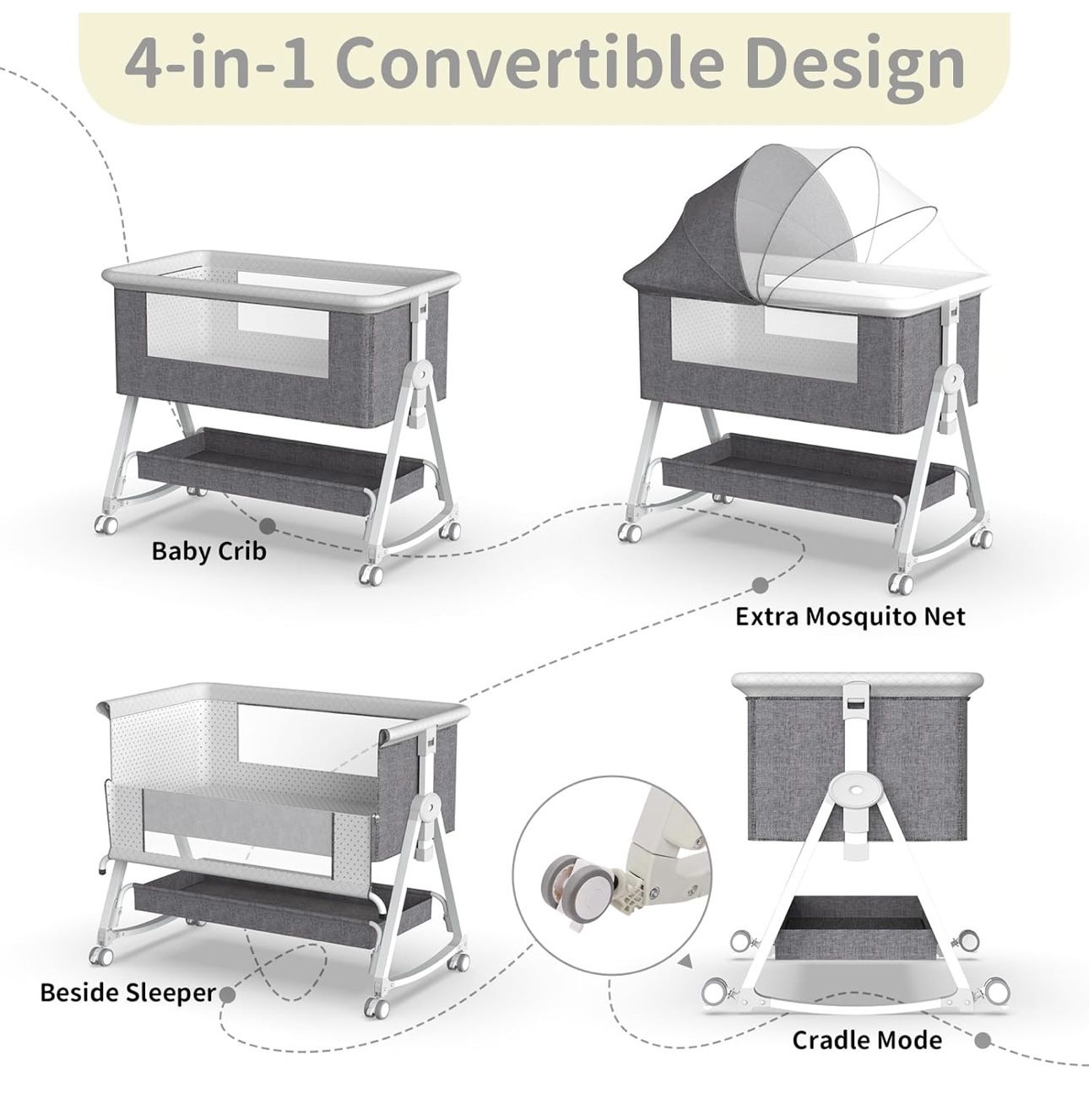 4-in-1 Convertible Design

Baby Crib

Extra Mosquito Net

Beside Sleeper

Cradle Mode